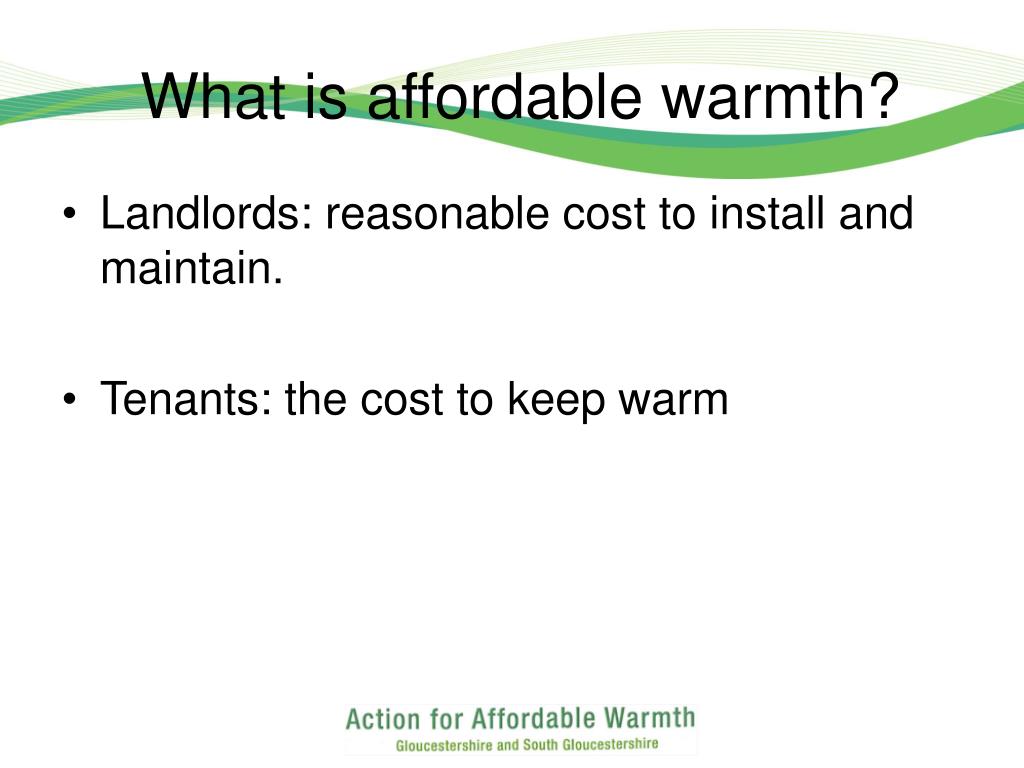 What is affordable warmth?

• Landlords: reasonable cost to install and maintain.

• Tenants: the cost to keep warm

Action for Affordable Warmth
Gloucestershire and South Gloucestershire